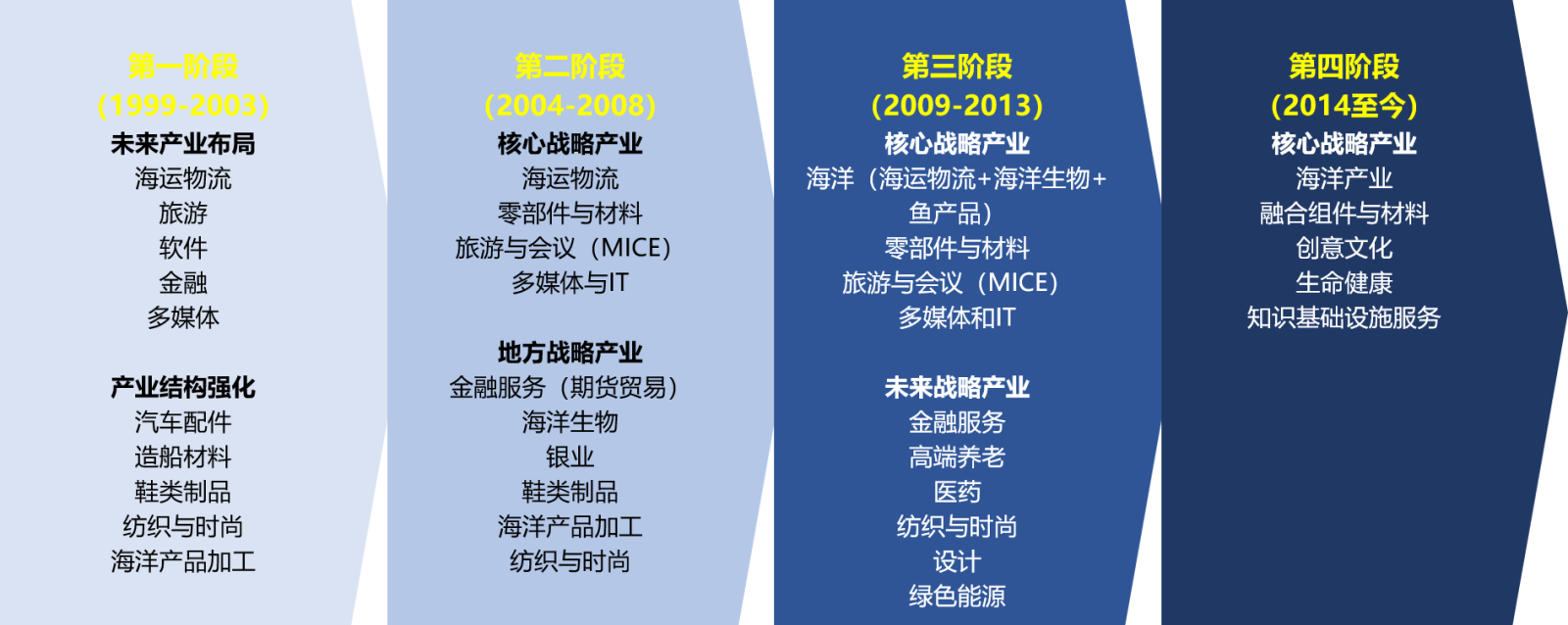 第一阶段
(1999-2003)
未来产业布局
海运物流
旅游
软件
金融
多媒体

产业结构强化
汽车配件
造船材料
鞋类制品
纺织与时尚
海洋产品加工

第二阶段
(2004-2008)
核心战略产业
海运物流
零部件与材料
旅游与会议（MICE）
多媒体与IT

地方战略产业
金融服务（期货贸易）
海洋生物
银业
鞋类制品
海洋产品加工
纺织与时尚

第三阶段
(2009-2013)
核心战略产业
海洋（海运物流+海洋生物+鱼产品）
零部件与材料
旅游与会议（MICE）
多媒体和IT

未来战略产业
金融服务
高端养老
医药
纺织与时尚
设计
绿色能源

第四阶段
(2014至今)
核心战略产业
海洋产业
融合组件与材料
创意文化
生命健康
知识基础设施服务